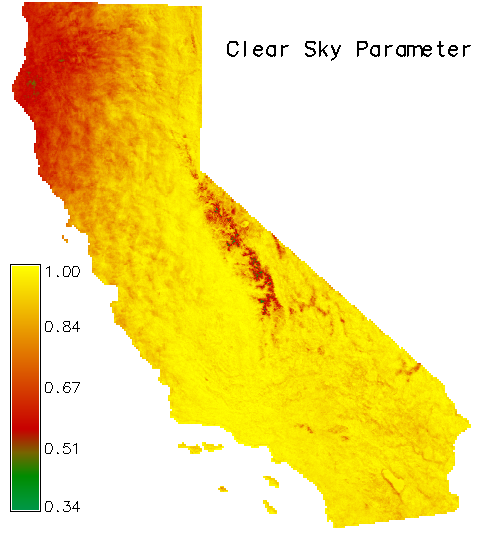 Clear Sky Parameter

1.00
0.84
0.67
0.51
0.34